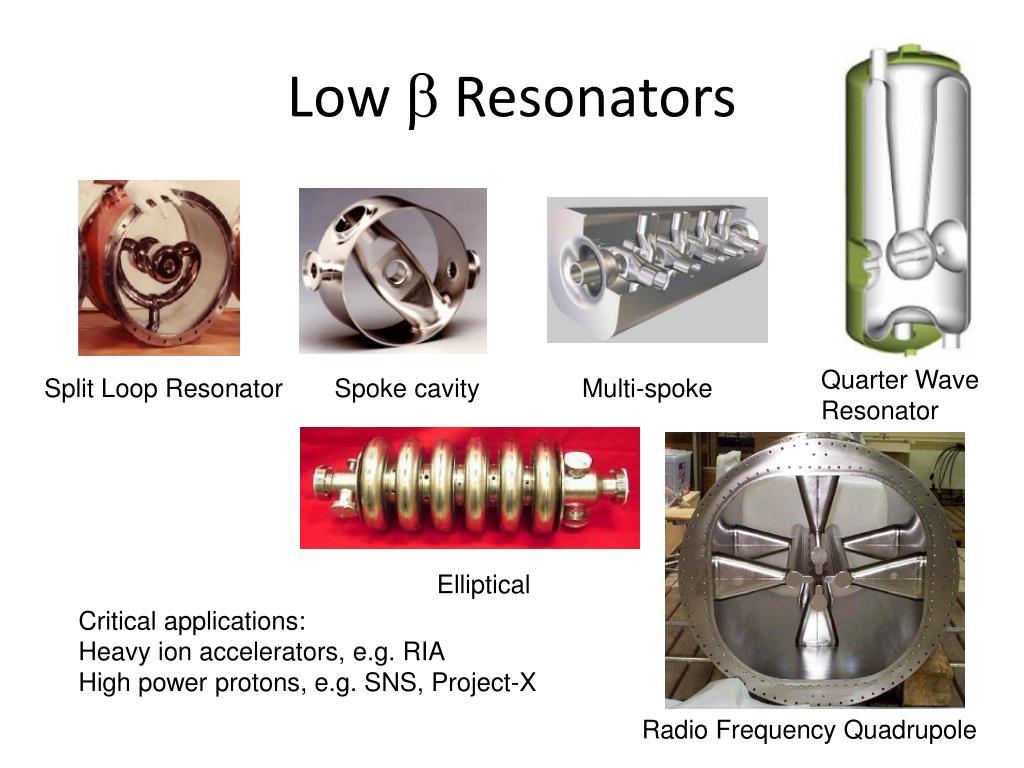 Low $\beta$ Resonators

Split Loop Resonator

Spoke cavity

Multi-spoke

Quarter Wave Resonator

Elliptical

Critical applications:
Heavy ion accelerators, e.g. RIA
High power protons, e.g. SNS, Project-X

Radio Frequency Quadrupole